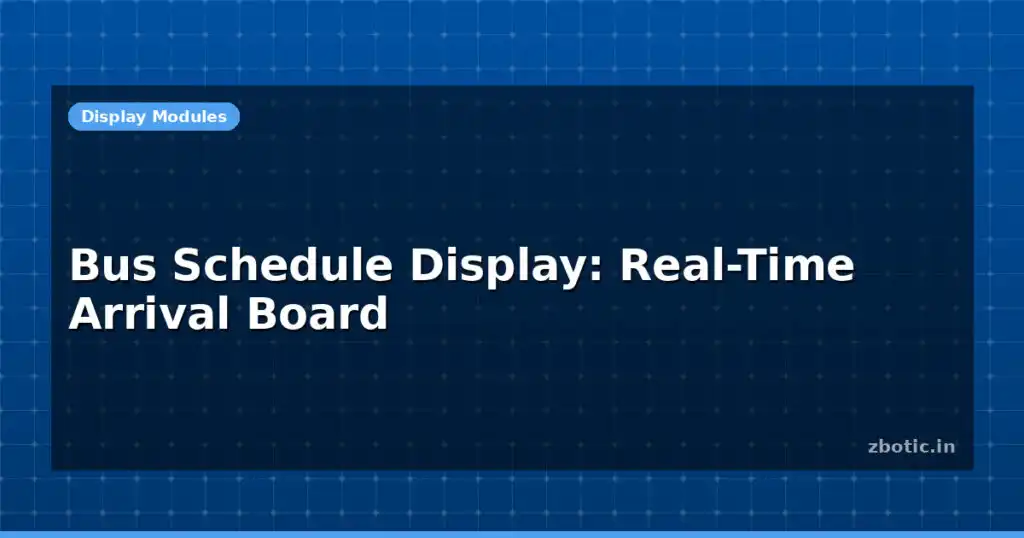 Display Modules

Bus Schedule Display: Real-Time Arrival Board

zbotic.in